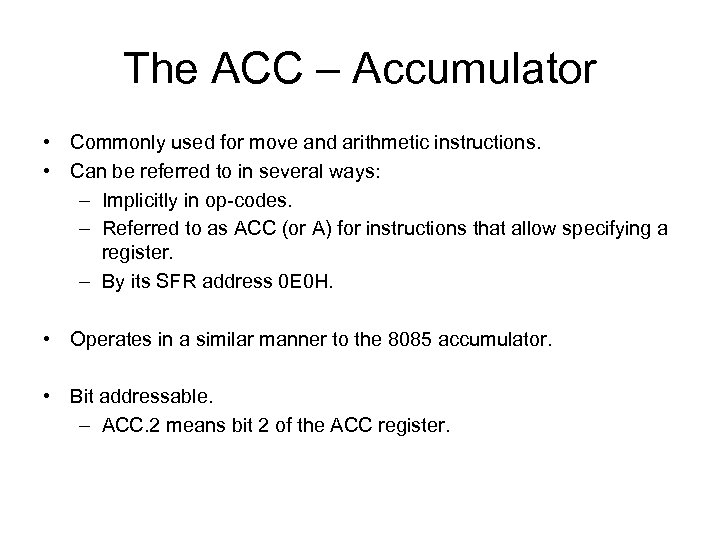 The ACC – Accumulator

• Commonly used for move and arithmetic instructions.
• Can be referred to in several ways:
– Implicitly in op-codes.
– Referred to as ACC (or A) for instructions that allow specifying a register.
– By its SFR address 0E0H.

• Operates in a similar manner to the 8085 accumulator.

• Bit addressable.
– ACC.2 means bit 2 of the ACC register.